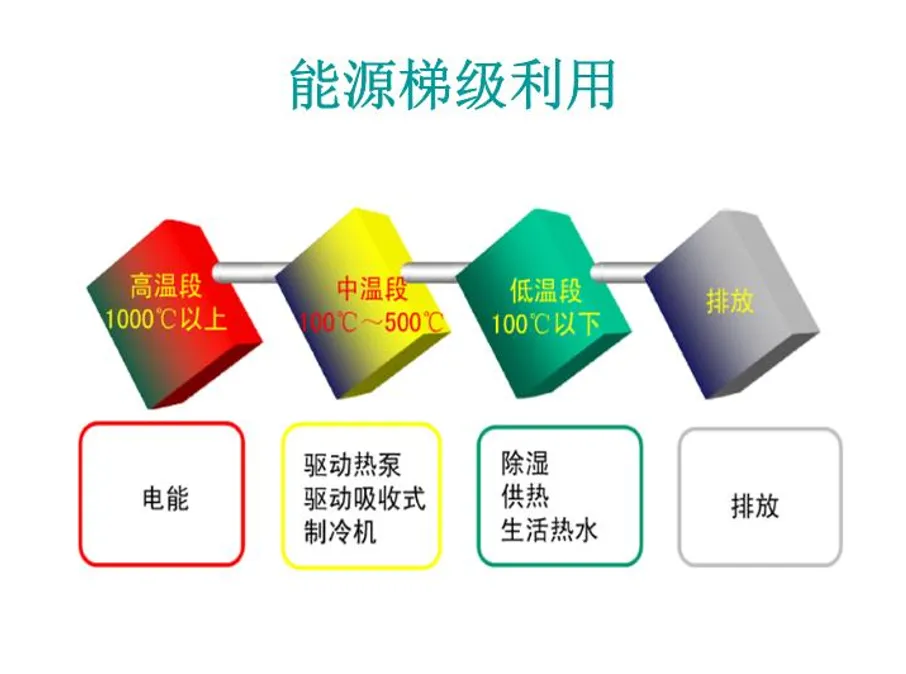 能源梯级利用

高温段
1000℃以上

中温段
100℃～500℃

低温段
100℃以下

排放

电能

驱动热泵
驱动吸收式
制冷机

除湿
供热
生活热水

排放